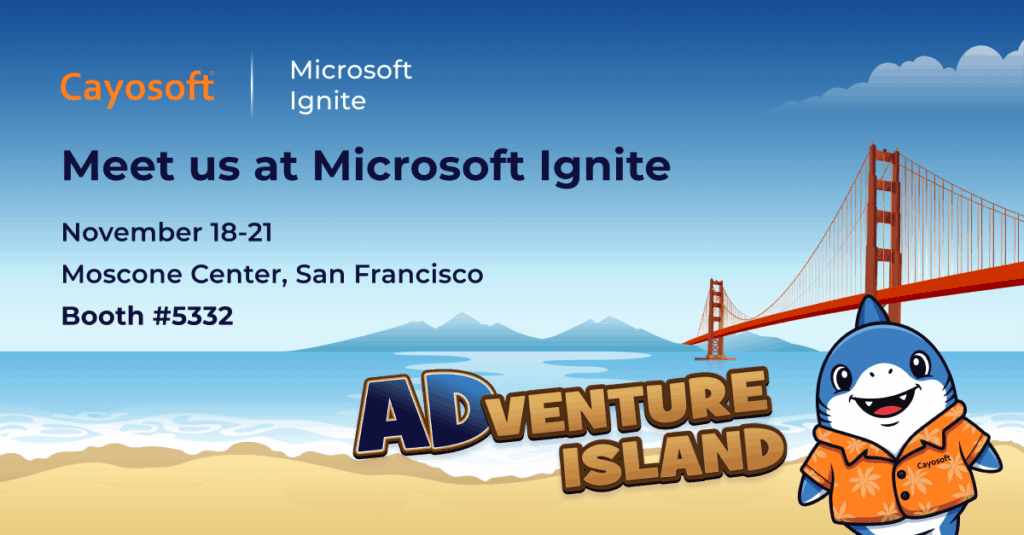 Cayosoft®

Microsoft Ignite

Meet us at Microsoft Ignite

November 18-21

Moscone Center, San Francisco

Booth #5332

ADVENTURE ISLAND

Cayosoft